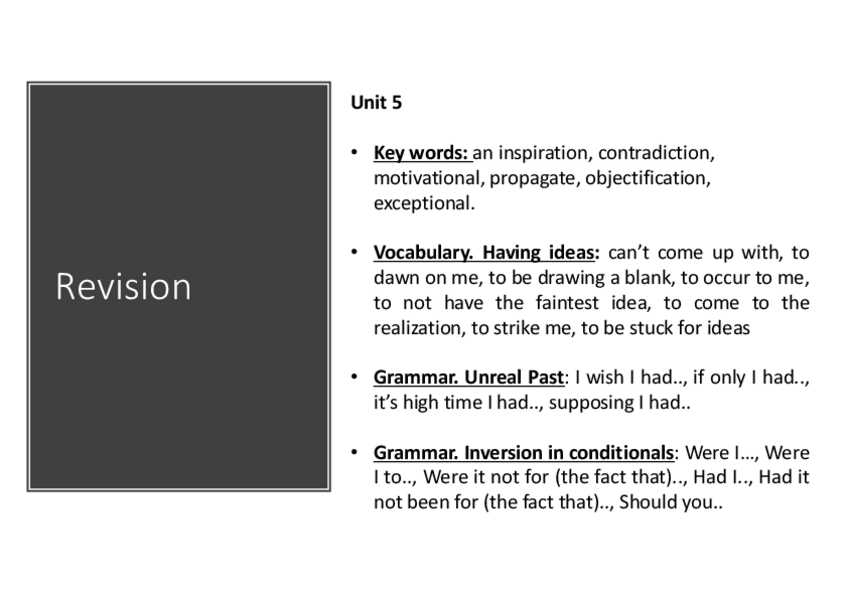 Revision

Unit 5

• Key words: an inspiration, contradiction, motivational, propagate, objectification, exceptional.

• Vocabulary. Having ideas: can't come up with, to dawn on me, to be drawing a blank, to occur to me, to not have the faintest idea, to come to the realization, to strike me, to be stuck for ideas

• Grammar. Unreal Past: I wish I had.., if only I had.., it's high time I had.., supposing I had..

• Grammar. Inversion in conditionals: Were I…, Were I to.., Were it not for (the fact that).., Had I.., Had it not been for (the fact that).., Should you..